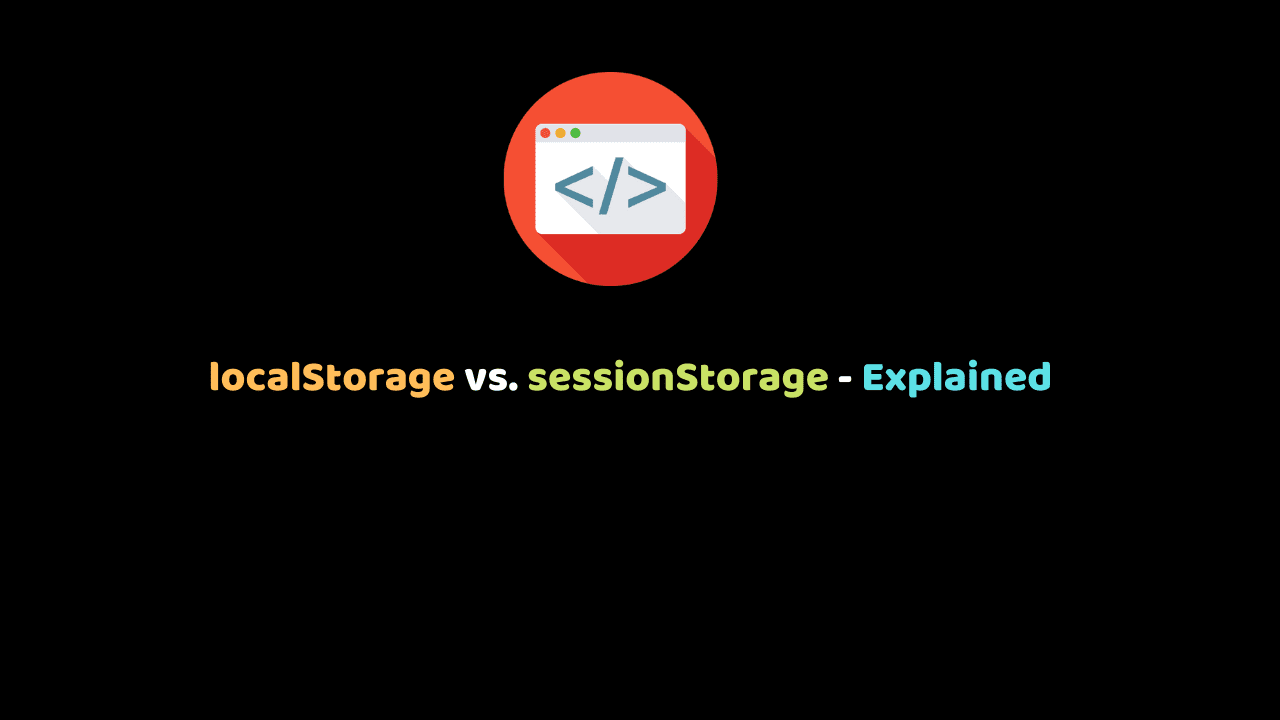 </>

localStorage vs. sessionStorage - Explained